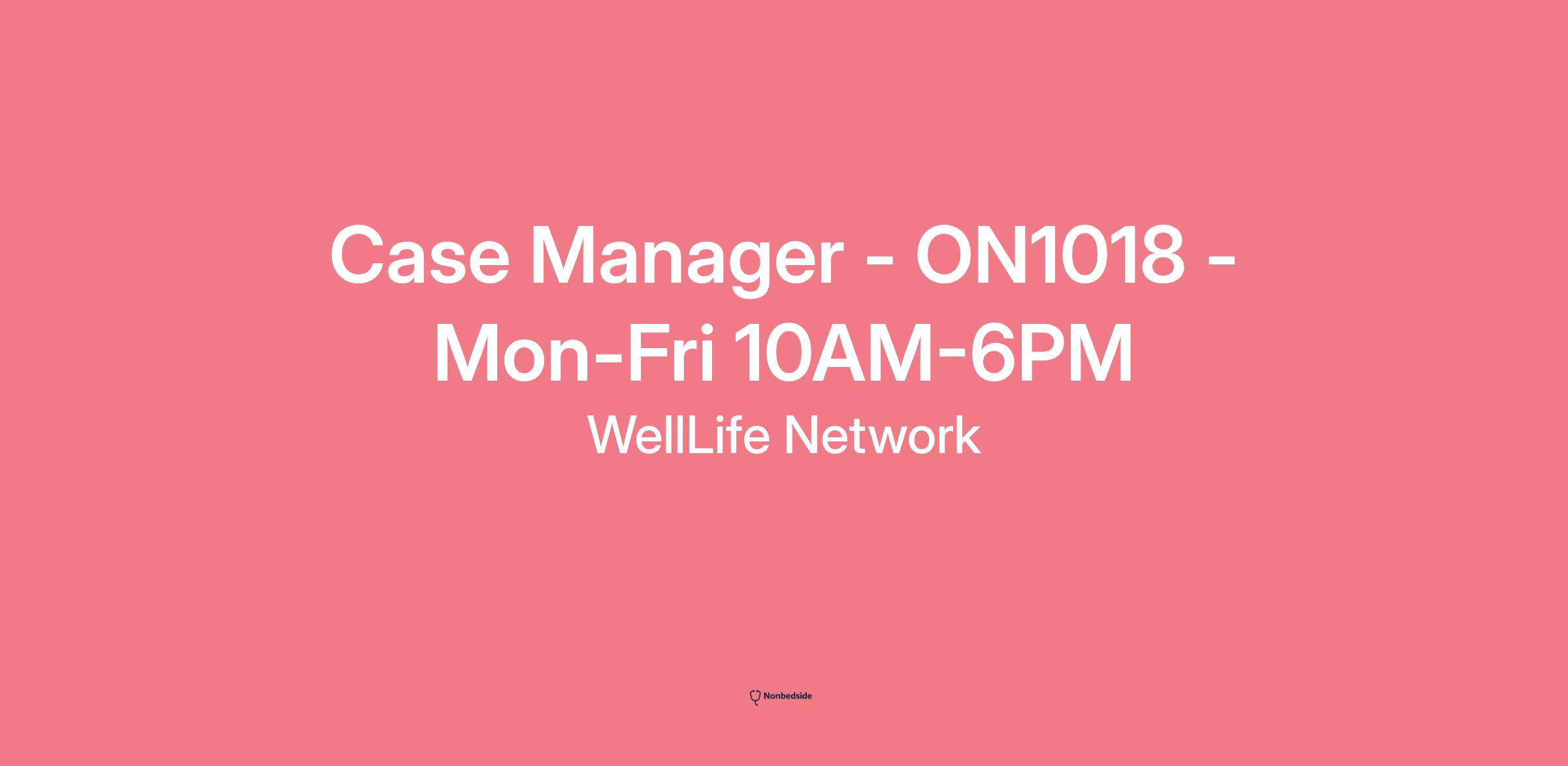 Case Manager - ON1018 - Mon-Fri 10AM-6PM

WellLife Network

Nonbedside